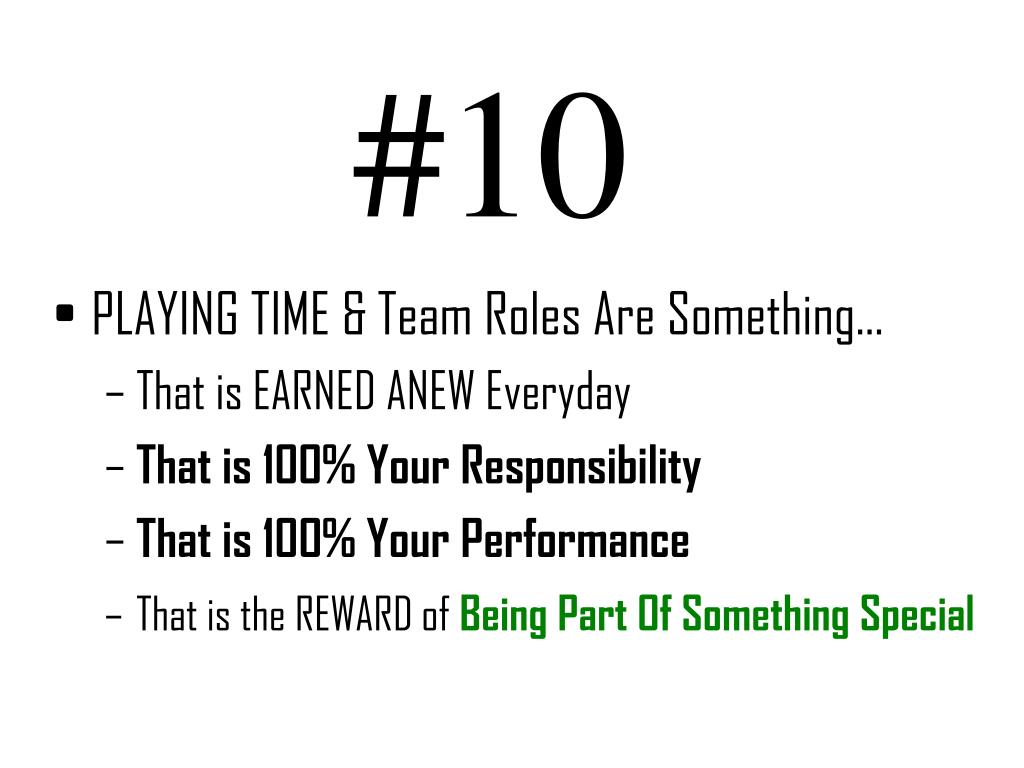 #10

• PLAYING TIME & Team Roles Are Something…
– That is EARNED ANEW Everyday
– That is 100% Your Responsibility
– That is 100% Your Performance
– That is the REWARD of Being Part Of Something Special